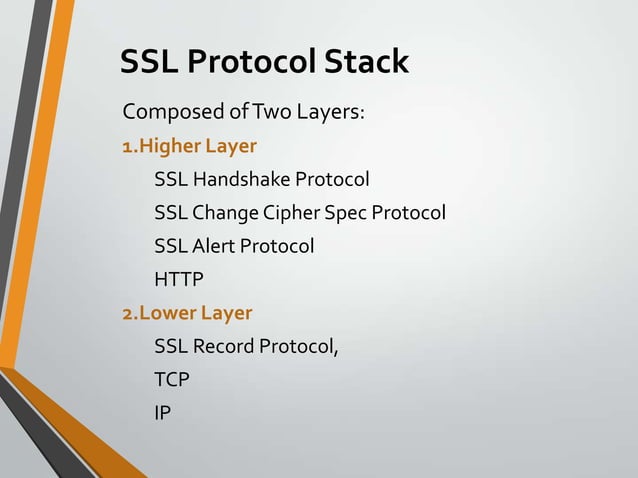 SSL Protocol Stack

Composed of Two Layers:

1.Higher Layer

SSL Handshake Protocol

SSL Change Cipher Spec Protocol

SSL Alert Protocol

HTTP

2.Lower Layer

SSL Record Protocol,

TCP

IP